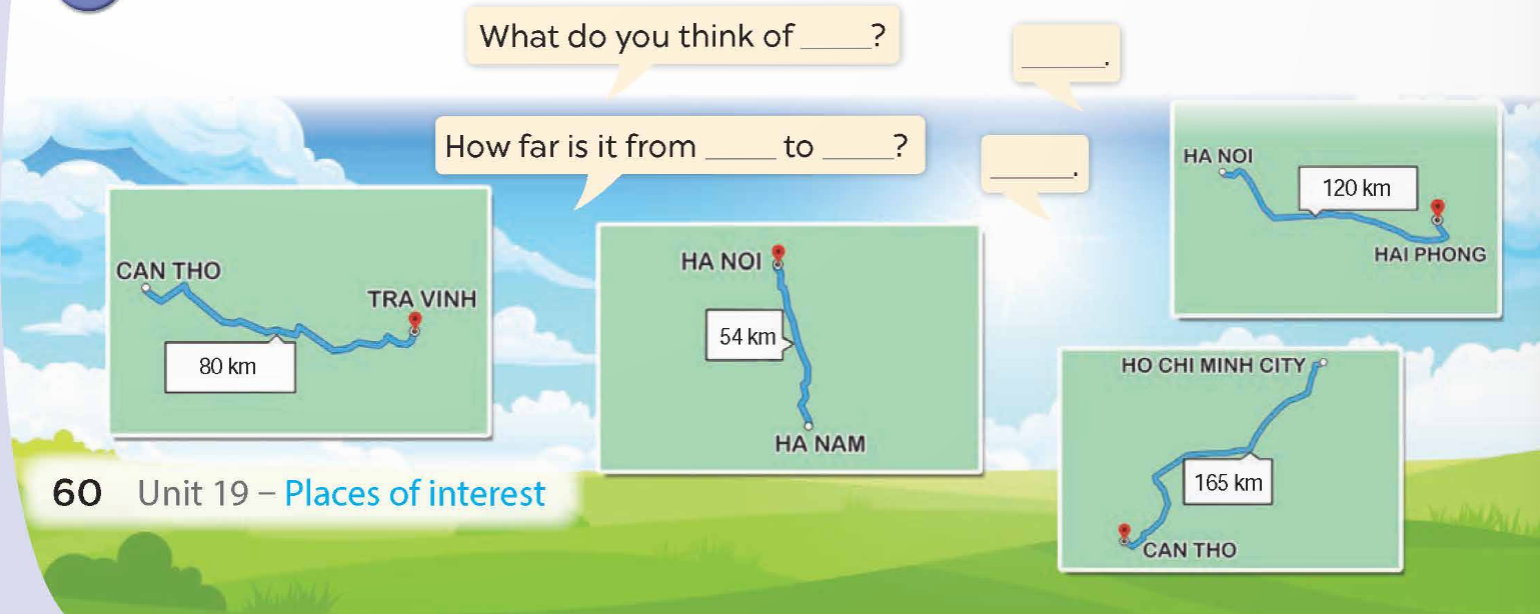 What do you think of _____?

_____.

How far is it from _____ to _____?

_____.

CAN THO
TRA VINH
80 km

HA NOI
54 km
HA NAM

HA NOI
120 km
HAI PHONG

HO CHI MINH CITY
165 km
CAN THO

60 Unit 19 – Places of interest